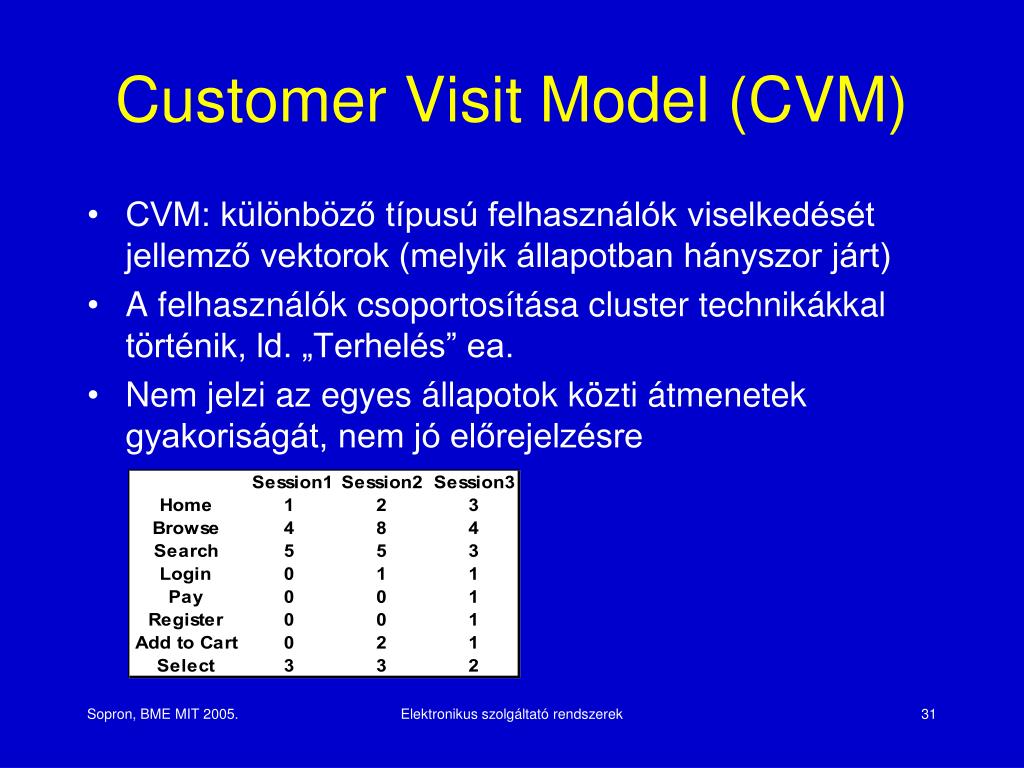 Customer Visit Model (CVM)

• CVM: különböző típusú felhasználók viselkedését jellemző vektorok (melyik állapotban hányszor járt)
• A felhasználók csoportosítása cluster technikákkal történik, ld. „Terhelés” ea.
• Nem jelzi az egyes állapotok közti átmenetek gyakoriságát, nem jó előrejelzésre

| | Session1 | Session2 | Session3 |
|---|---|---|---|
| Home | 1 | 2 | 3 |
| Browse | 4 | 8 | 4 |
| Search | 5 | 5 | 3 |
| Login | 0 | 1 | 1 |
| Pay | 0 | 0 | 1 |
| Register | 0 | 0 | 1 |
| Add to Cart | 0 | 2 | 1 |
| Select | 3 | 3 | 2 |

Sopron, BME MIT 2005.
Elektronikus szolgáltató rendszerek
31